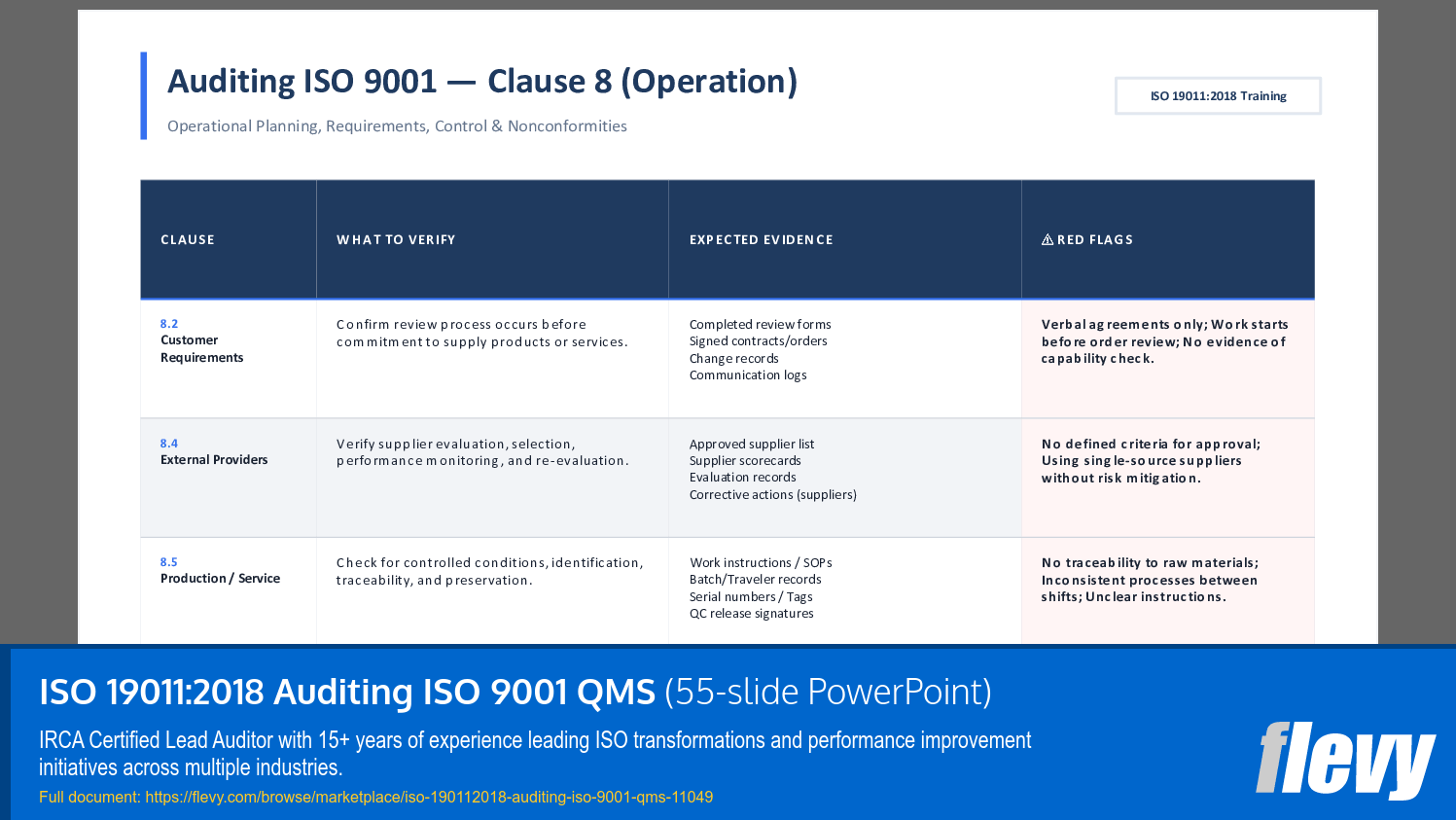 Auditing ISO 9001 — Clause 8 (Operation)

Operational Planning, Requirements, Control & Nonconformities

ISO 19011:2018 Training

| CLAUSE | WHAT TO VERIFY | EXPECTED EVIDENCE | ⚠ RED FLAGS |
|---|---|---|---|
| 8.2 Customer Requirements | Confirm review process occurs before commitment to supply products or services. | Completed review forms Signed contracts/orders Change records Communication logs | Verbal agreements only; Work starts before order review; No evidence of capability check. |
| 8.4 External Providers | Verify supplier evaluation, selection, performance monitoring, and re-evaluation. | Approved supplier list Supplier scorecards Evaluation records Corrective actions (suppliers) | No defined criteria for approval; Using single-source suppliers without risk mitigation. |
| 8.5 Production / Service | Check for controlled conditions, identification, traceability, and preservation. | Work instructions / SOPs Batch/Traveler records Serial numbers / Tags QC release signatures | No traceability to raw materials; Inconsistent processes between shifts; Unclear instructions. |

ISO 19011:2018 Auditing ISO 9001 QMS (55-slide PowerPoint)

IRCA Certified Lead Auditor with 15+ years of experience leading ISO transformations and performance improvement initiatives across multiple industries.

Full document: https://flevy.com/browse/marketplace/iso-190112018-auditing-iso-9001-qms-11049

flevy